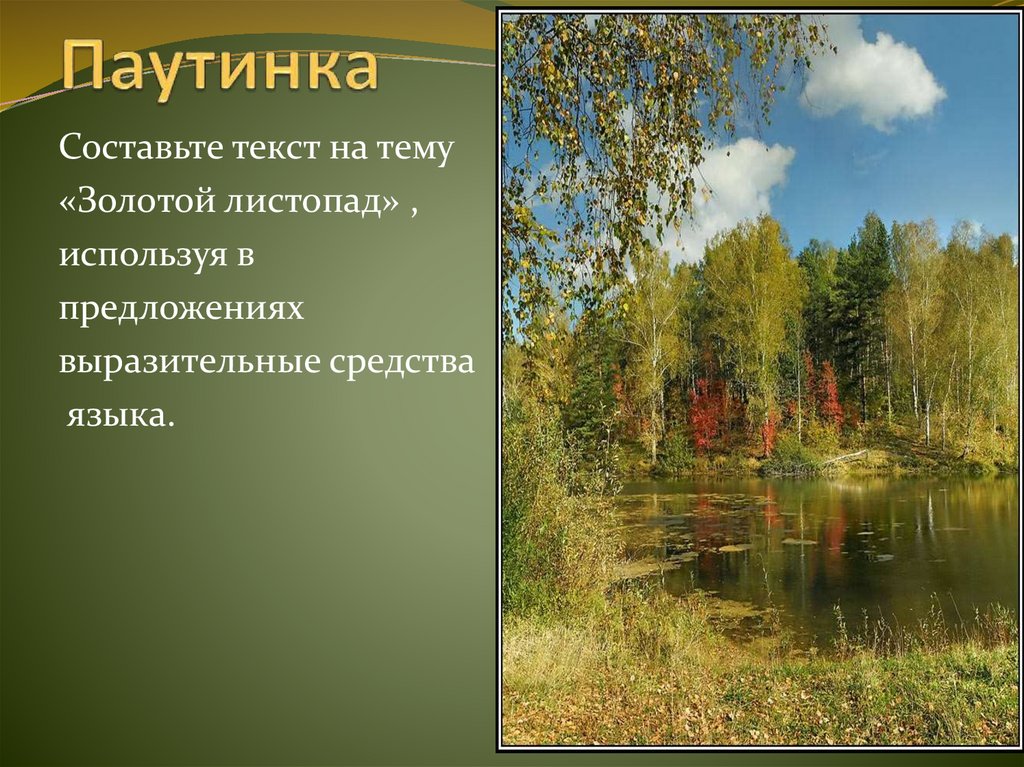 Паутинка

Составьте текст на тему «Золотой листопад» , используя в предложениях выразительные средства языка.